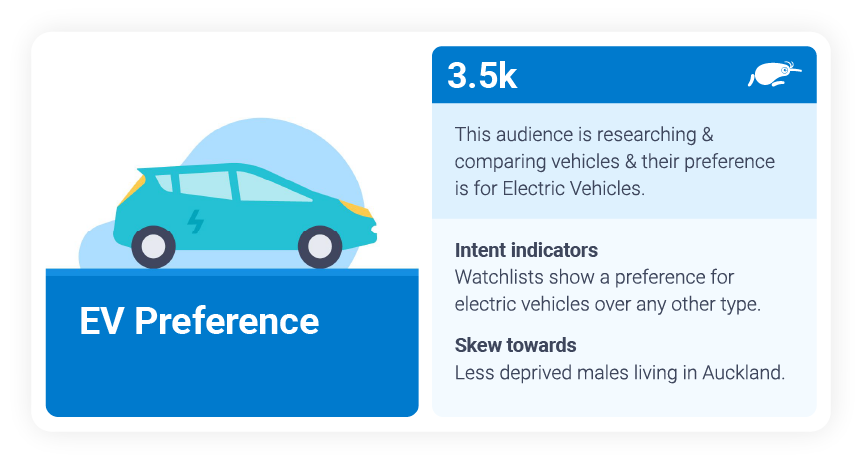 EV Preference

3.5k

This audience is researching & comparing vehicles & their preference is for Electric Vehicles.

Intent indicators
Watchlists show a preference for electric vehicles over any other type.

Skew towards
Less deprived males living in Auckland.